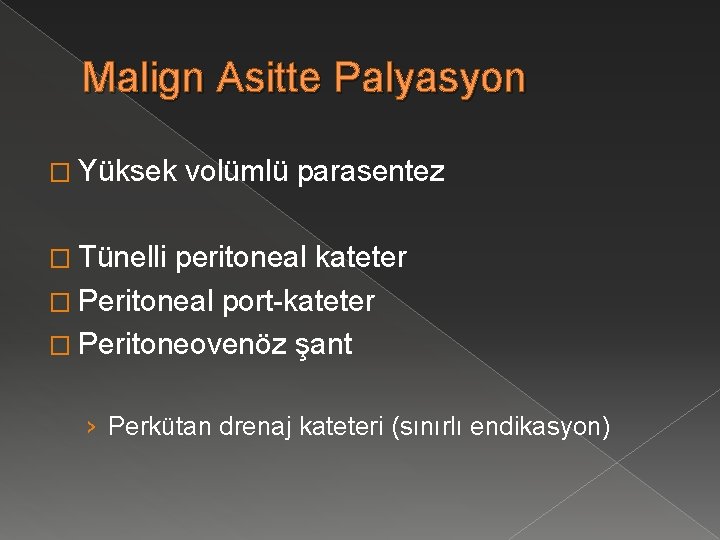 Malign Asitte Palyasyon

□ Yüksek volümlü parasentez

□ Tünelli peritoneal kateter
□ Peritoneal port-kateter
□ Peritoneovenöz şant

› Perkütan drenaj kateteri (sınırlı endikasyon)